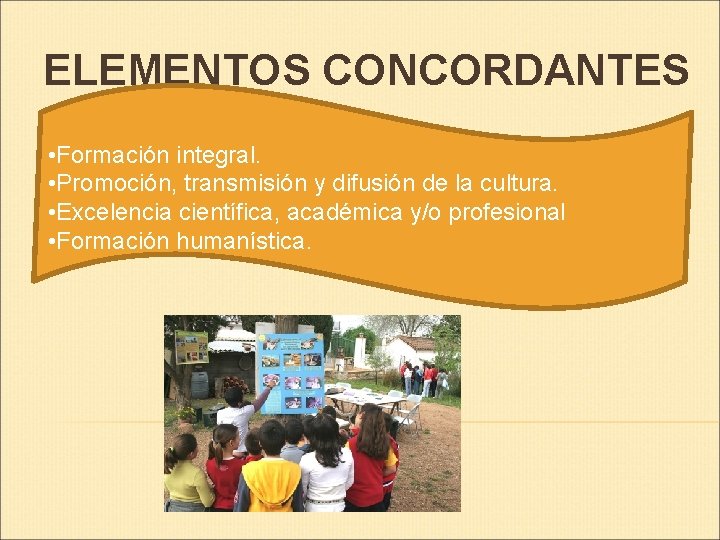 ELEMENTOS CONCORDANTES

•Formación integral.
•Promoción, transmisión y difusión de la cultura.
•Excelencia científica, académica y/o profesional
•Formación humanística.